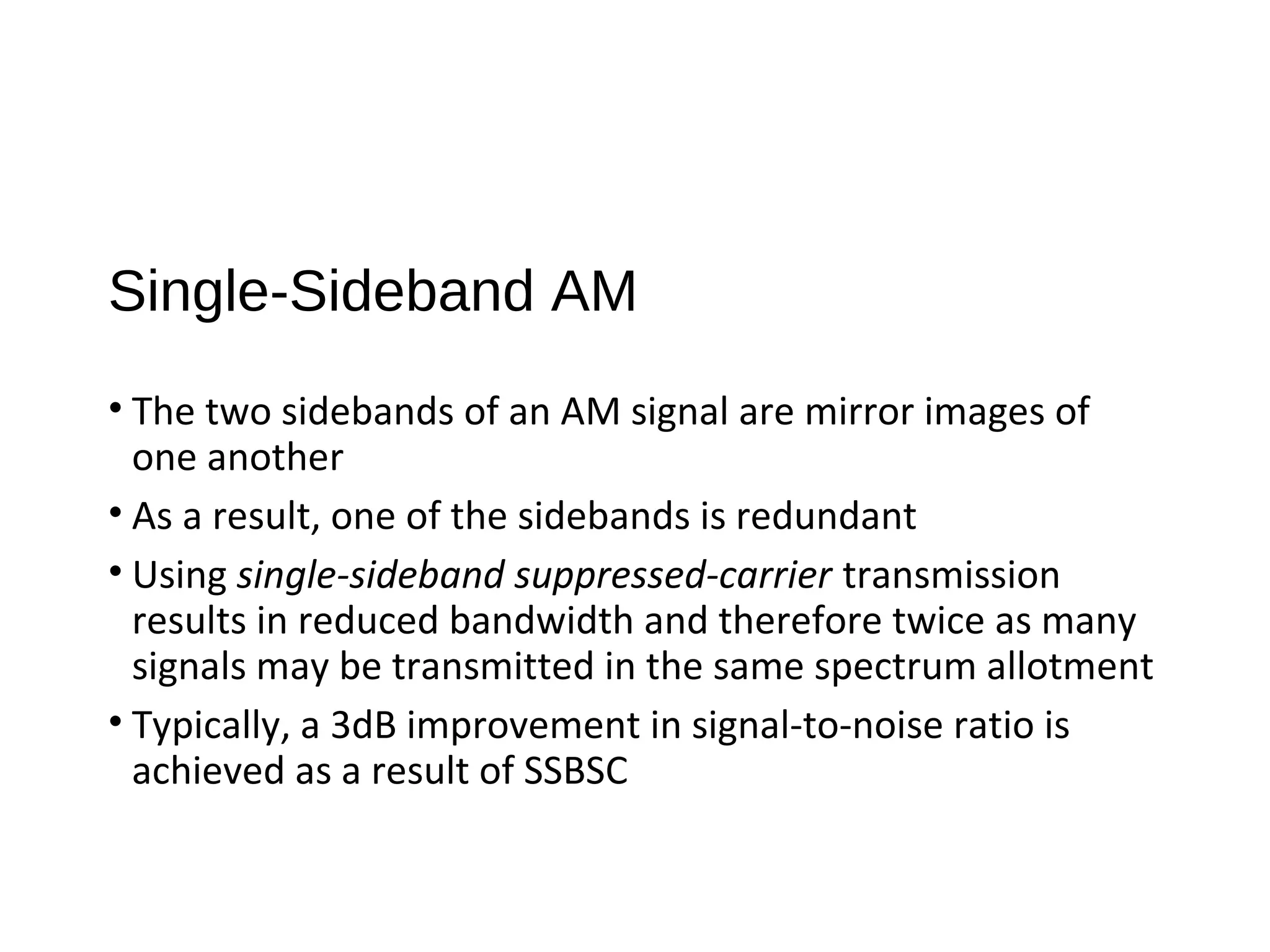 Single-Sideband AM

• The two sidebands of an AM signal are mirror images of one another

• As a result, one of the sidebands is redundant

• Using single-sideband suppressed-carrier transmission results in reduced bandwidth and therefore twice as many signals may be transmitted in the same spectrum allotment

• Typically, a 3dB improvement in signal-to-noise ratio is achieved as a result of SSBSC